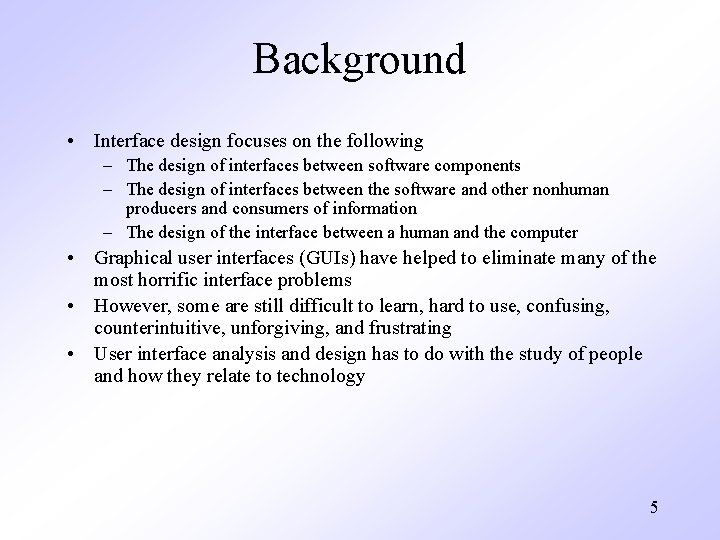 Background

• Interface design focuses on the following
– The design of interfaces between software components
– The design of interfaces between the software and other nonhuman producers and consumers of information
– The design of the interface between a human and the computer
• Graphical user interfaces (GUIs) have helped to eliminate many of the most horrific interface problems
• However, some are still difficult to learn, hard to use, confusing, counterintuitive, unforgiving, and frustrating
• User interface analysis and design has to do with the study of people and how they relate to technology

5